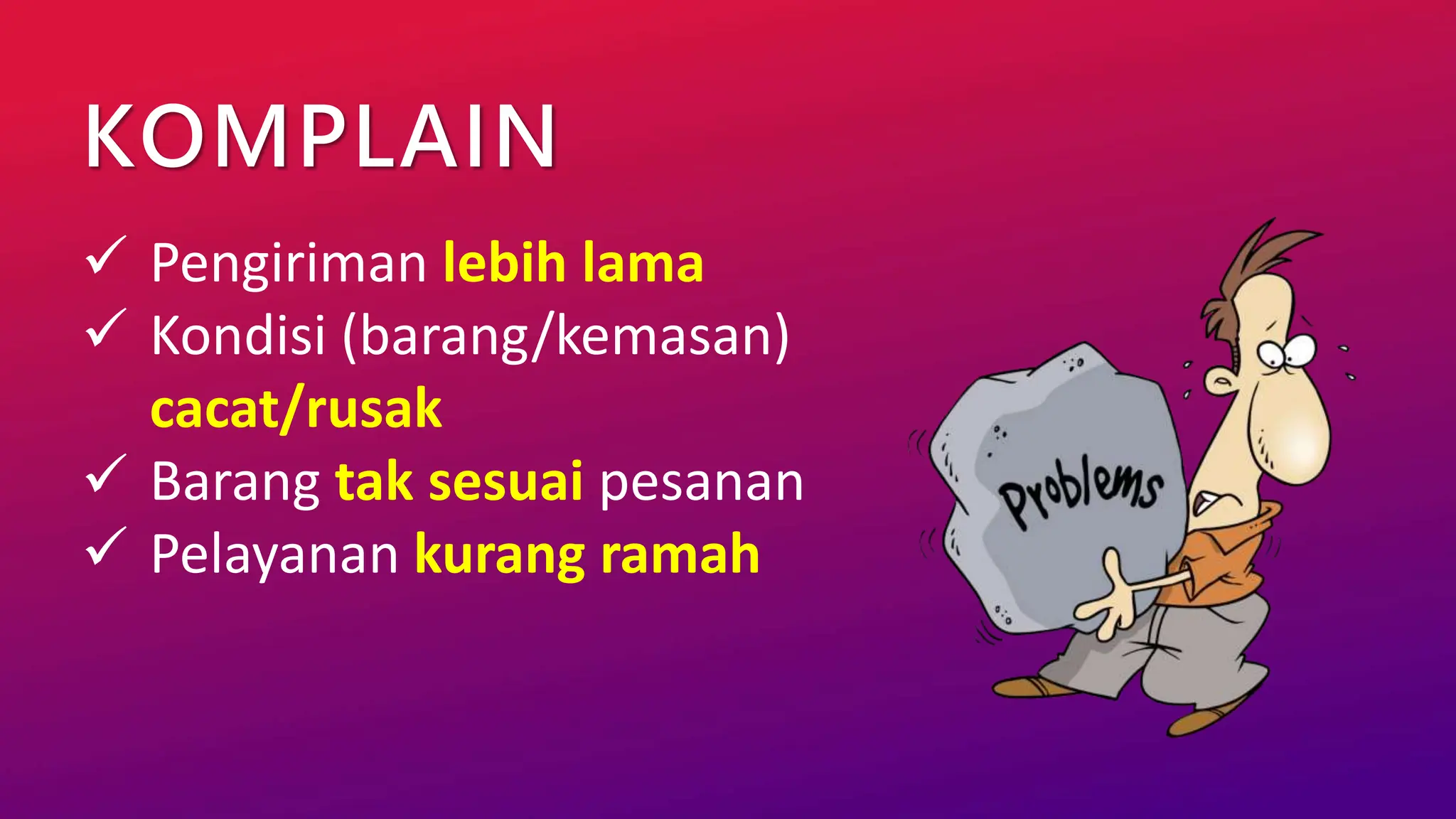 KOMPLAIN

✓ Pengiriman lebih lama
✓ Kondisi (barang/kemasan) cacat/rusak
✓ Barang tak sesuai pesanan
✓ Pelayanan kurang ramah

Problems